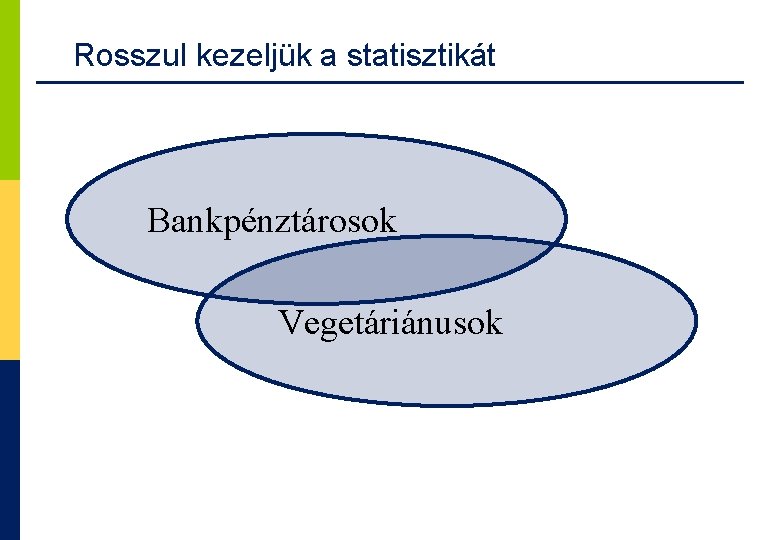 Rosszul kezeljük a statisztikát

Bankpénztárosok

Vegetáriánusok